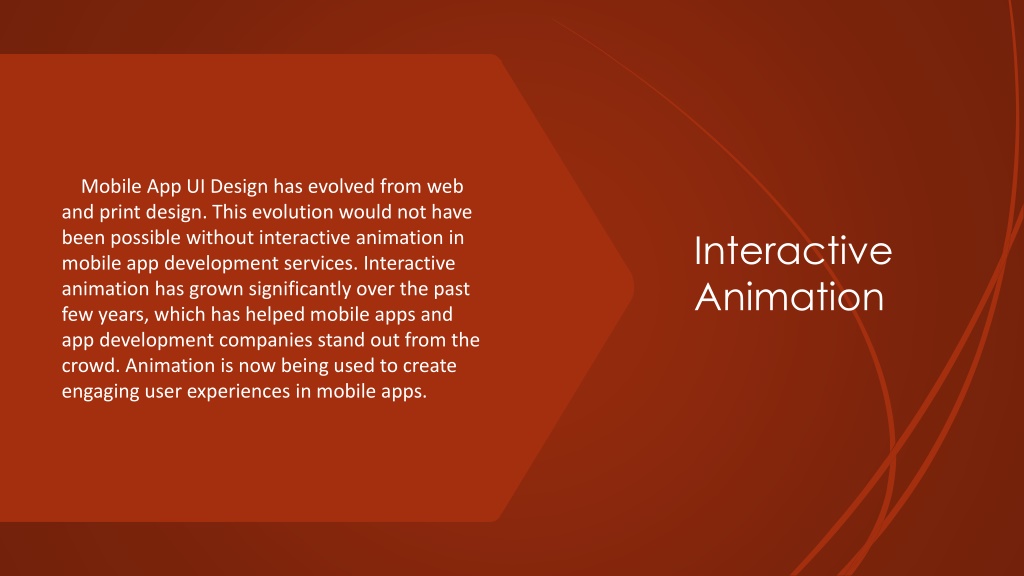 Mobile App UI Design has evolved from web and print design. This evolution would not have been possible without interactive animation in mobile app development services. Interactive animation has grown significantly over the past few years, which has helped mobile apps and app development companies stand out from the crowd. Animation is now being used to create engaging user experiences in mobile apps.

Interactive Animation